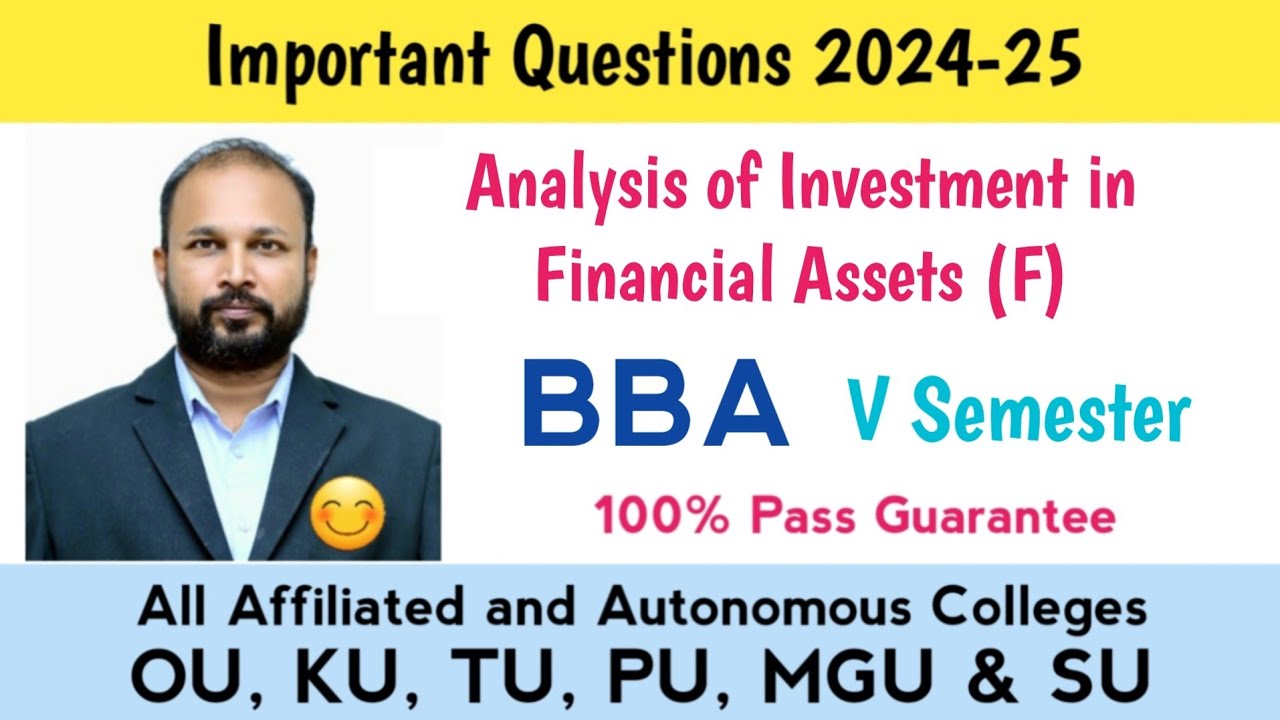 Important Questions 2024-25

Analysis of Investment in Financial Assets (F)

BBA V Semester

100% Pass Guarantee

All Affiliated and Autonomous Colleges
OU, KU, TU, PU, MGU & SU